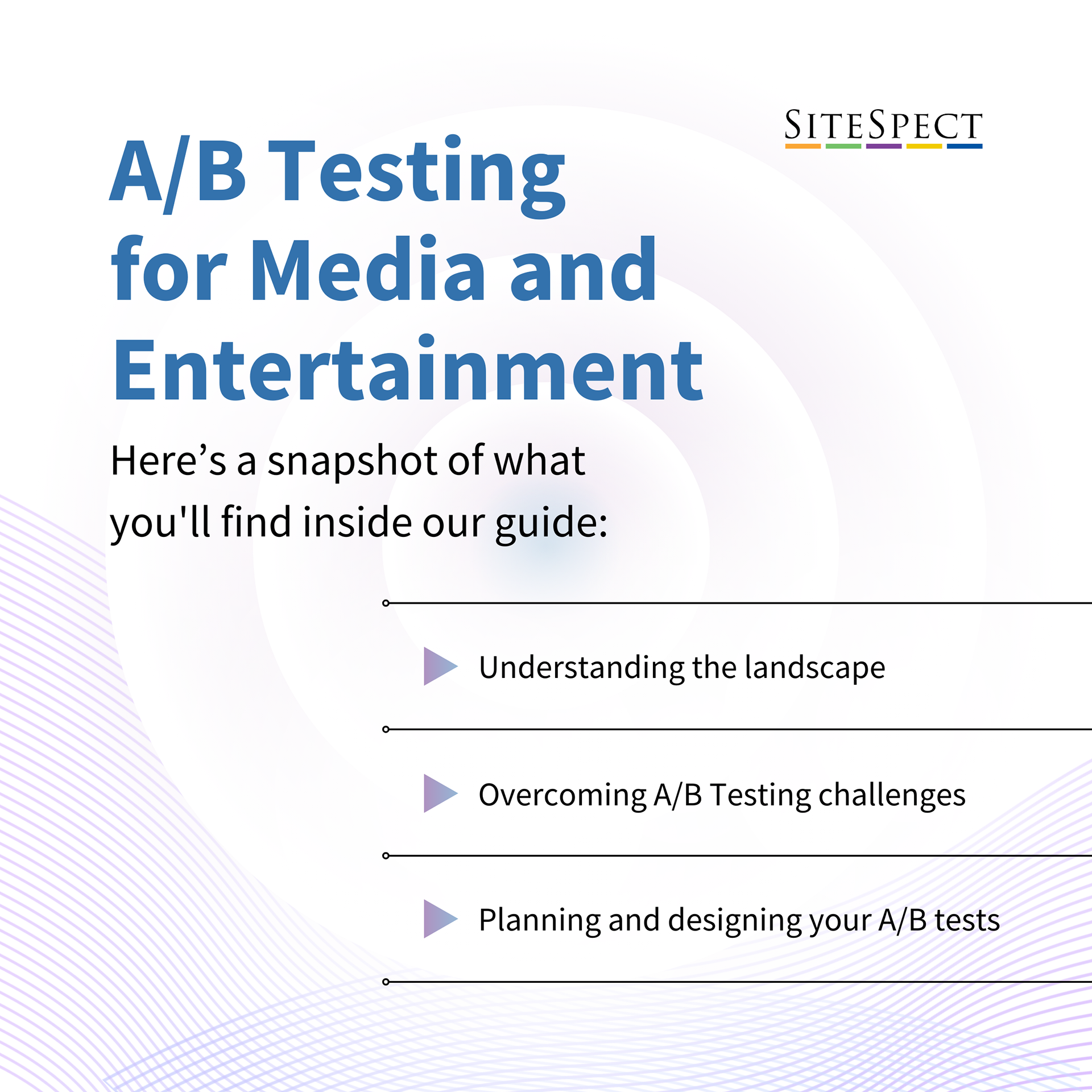 SITESPECT

A/B Testing for Media and Entertainment

Here’s a snapshot of what you'll find inside our guide:

Understanding the landscape

Overcoming A/B Testing challenges

Planning and designing your A/B tests